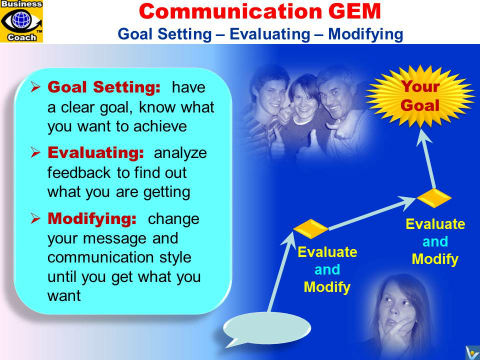 Business Coach™

Communication GEM
Goal Setting – Evaluating – Modifying

➢ Goal Setting: have a clear goal, know what you want to achieve

➢ Evaluating: analyze feedback to find out what you are getting

➢ Modifying: change your message and communication style until you get what you want

Your Goal

Evaluate and Modify

Evaluate and Modify